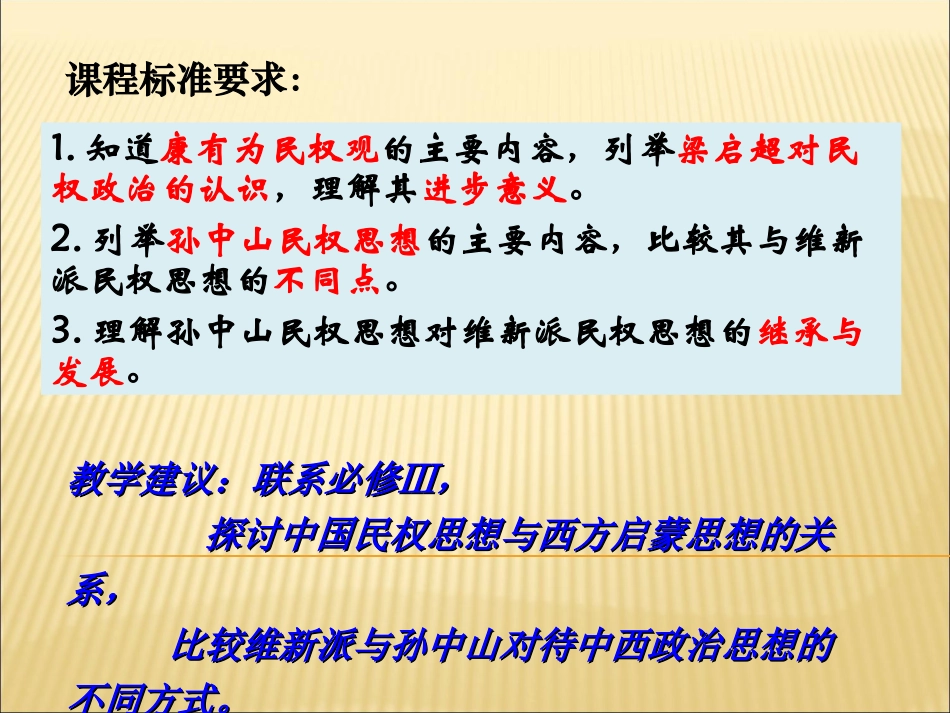 课程标准要求：

1. 知道康有为民权观的主要内容，列举梁启超对民权政治的认识，理解其进步意义。

2. 列举孙中山民权思想的主要内容，比较其与维新派民权思想的不同点。

3. 理解孙中山民权思想对维新派民权思想的继承与发展。

教学建议：联系必修Ⅲ，

探讨中国民权思想与西方启蒙思想的关系，

比较维新派与孙中山对待中西政治思想的不同方式。